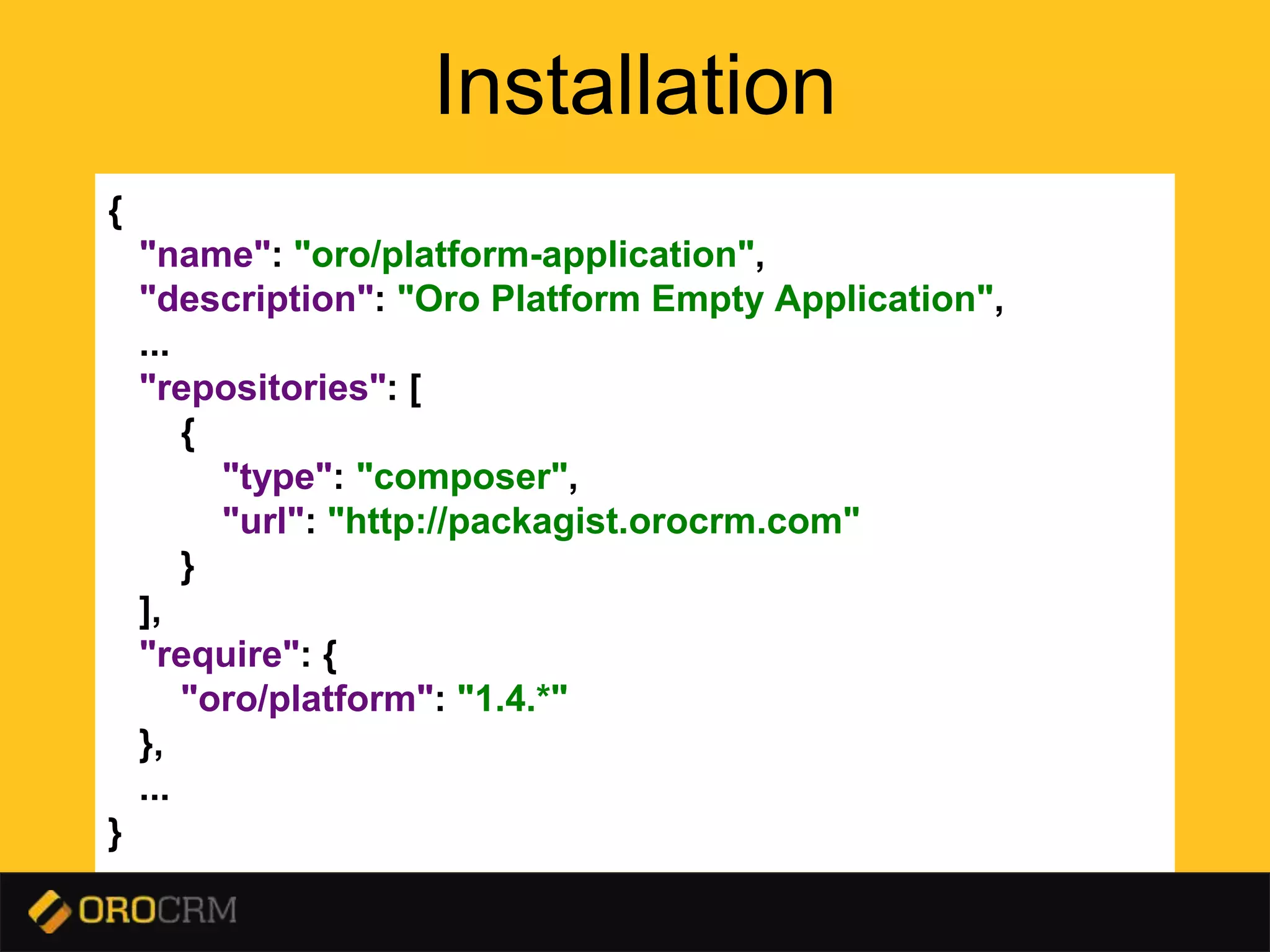 Installation

{
"name": "oro/platform-application",
"description": "Oro Platform Empty Application",
...
"repositories": [
{
"type": "composer",
"url": "http://packagist.orocrm.com"
}
],
"require": {
"oro/platform": "1.4.*"
},
...
}

OROCRM